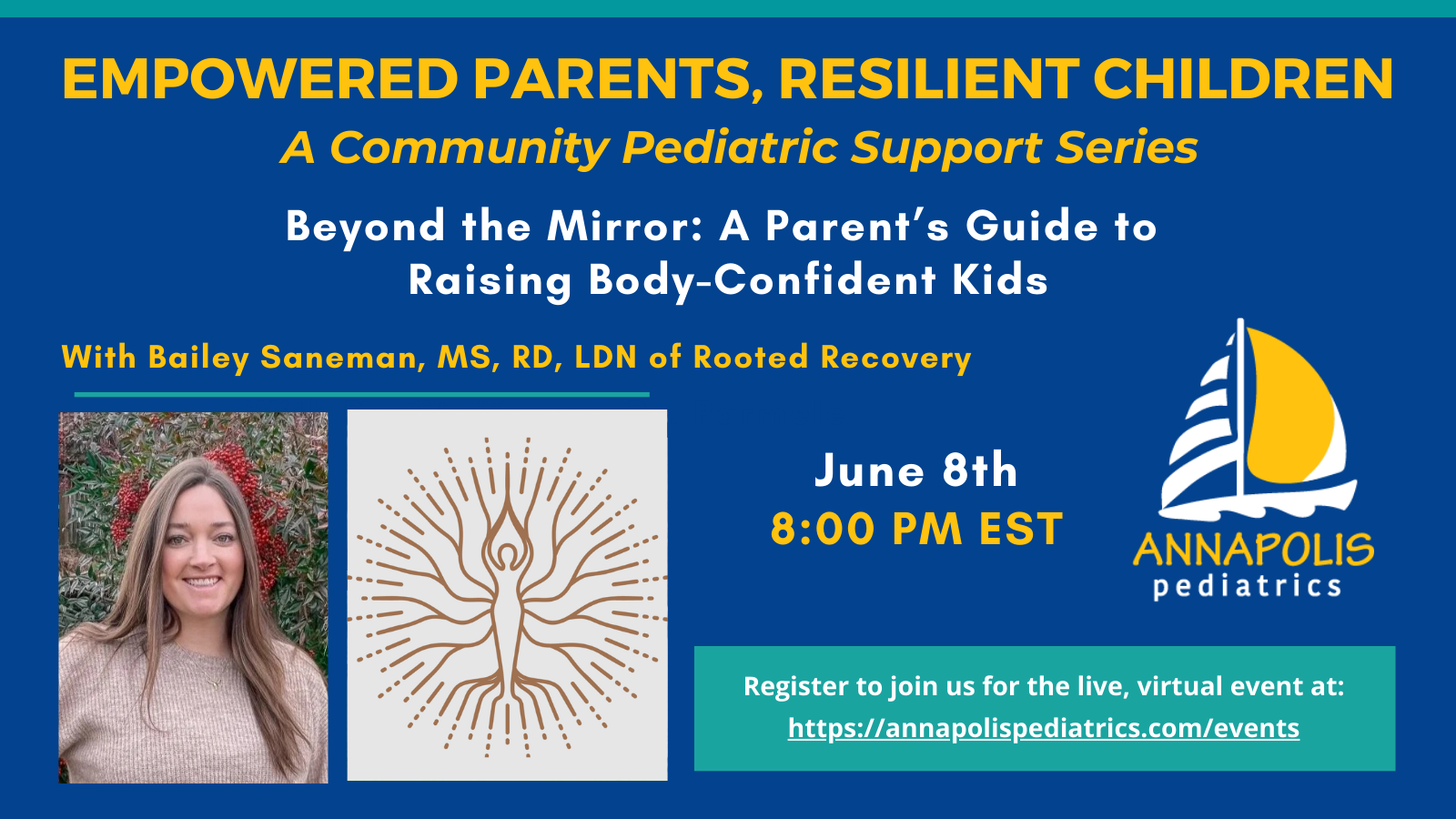 EMPOWERED PARENTS, RESILIENT CHILDREN
A Community Pediatric Support Series

Beyond the Mirror: A Parent's Guide to Raising Body-Confident Kids

With Bailey Saneman, MS, RD, LDN of Rooted Recovery

June 8th
8:00 PM EST

ANNAPOLIS
pediatrics

Register to join us for the live, virtual event at:
https://annapolispediatrics.com/events